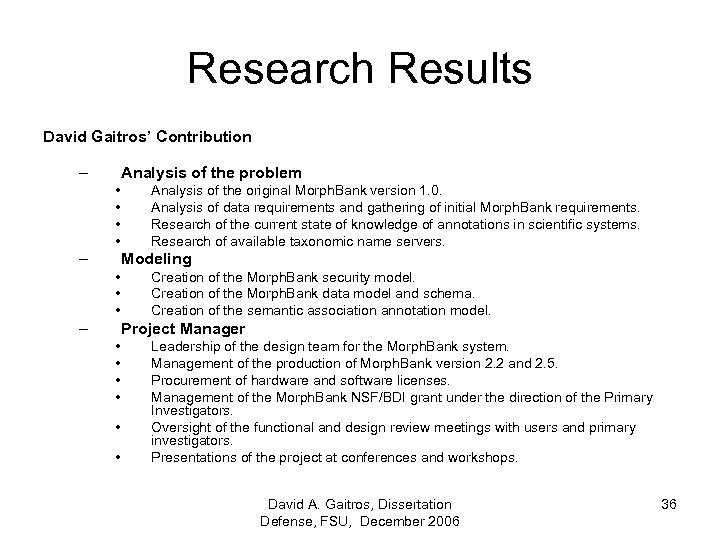 Research Results

David Gaitros' Contribution

– Analysis of the problem
• Analysis of the original MorphBank version 1.0.
• Analysis of data requirements and gathering of initial MorphBank requirements.
• Research of the current state of knowledge of annotations in scientific systems.
• Research of available taxonomic name servers.

– Modeling
• Creation of the MorphBank security model.
• Creation of the MorphBank data model and schema.
• Creation of the semantic association annotation model.

– Project Manager
• Leadership of the design team for the MorphBank system.
• Management of the production of MorphBank version 2.2 and 2.5.
• Procurement of hardware and software licenses.
• Management of the MorphBank NSF/BDI grant under the direction of the Primary Investigators.
• Oversight of the functional and design review meetings with users and primary investigators.
• Presentations of the project at conferences and workshops.

David A. Gaitros, Dissertation Defense, FSU, December 2006

36